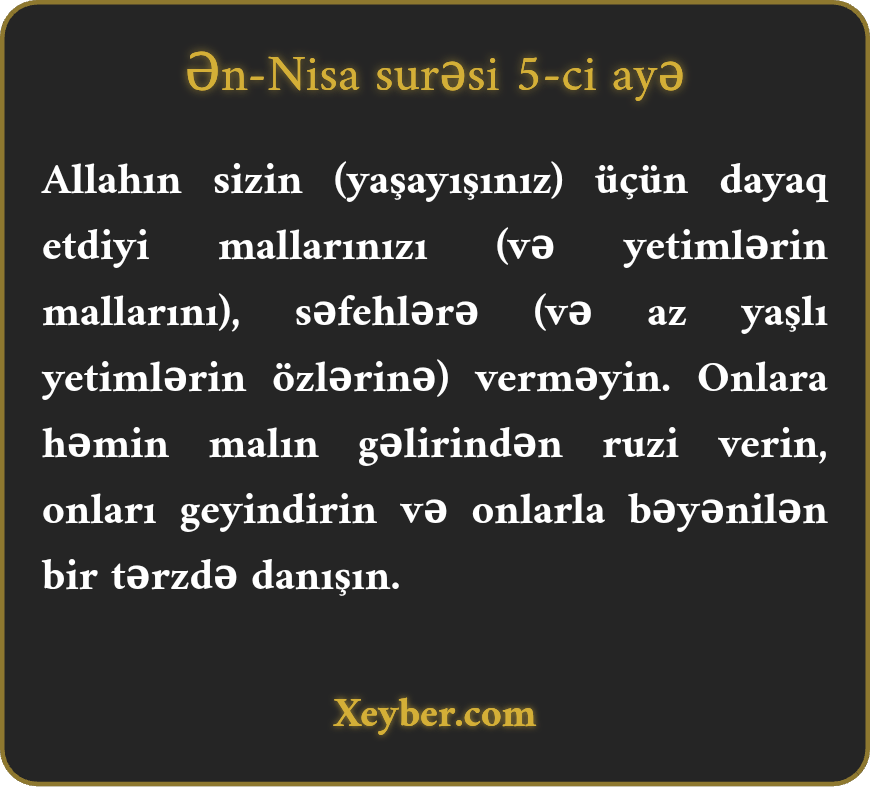 Ən-Nisa surəsi 5-ci ayə

Allahın sizin (yaşayışınız) üçün dayaq etdiyi mallarınızı (və yetimlərin mallarını), səfehlərə (və az yaşlı yetimlərin özlərinə) verməyin. Onlara həmin malın gəlirindən ruzi verin, onları geyindirin və onlarla bəyənilən bir tərzdə danışın.

Xeyber.com